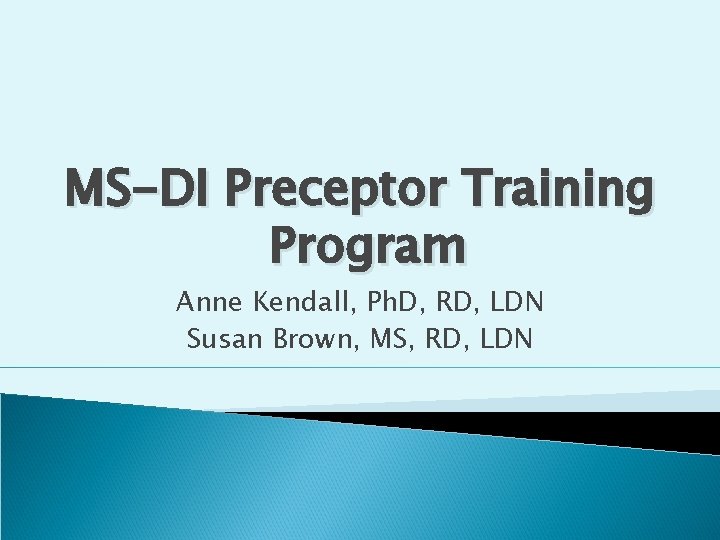 MS-DI Preceptor Training Program

Anne Kendall, PhD, RD, LDN
Susan Brown, MS, RD, LDN